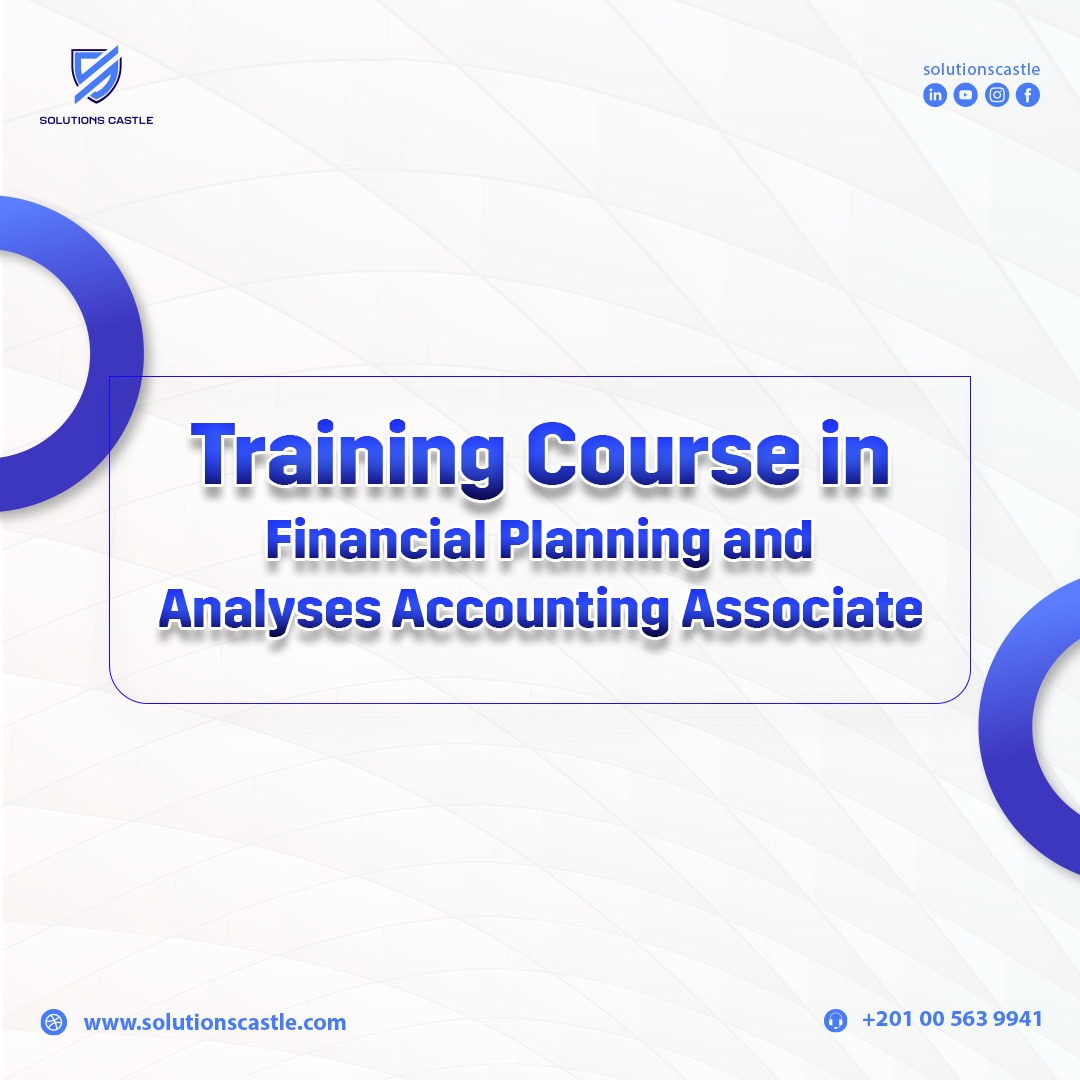 SOLUTIONS CASTLE

solutionscastle

Training Course in
Financial Planning and
Analyses Accounting Associate

www.solutionscastle.com

+201 00 563 9941